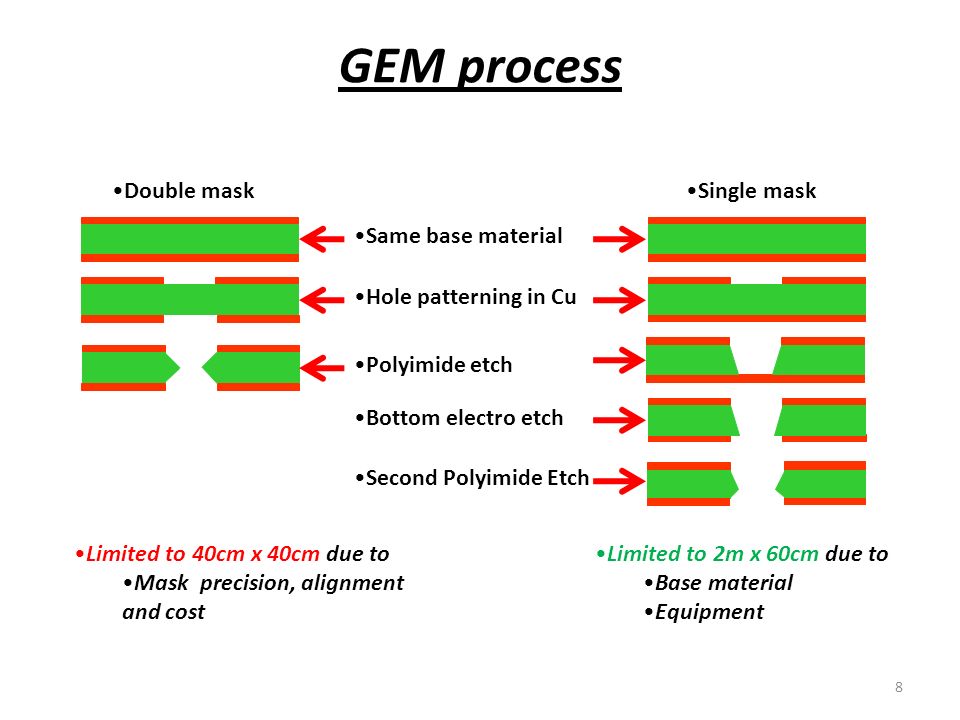 GEM process

•Double mask

•Single mask

•Same base material

•Hole patterning in Cu

•Polyimide etch

•Bottom electro etch

•Second Polyimide Etch

•Limited to 40cm x 40cm due to
•Mask precision, alignment and cost

•Limited to 2m x 60cm due to
•Base material
•Equipment

8